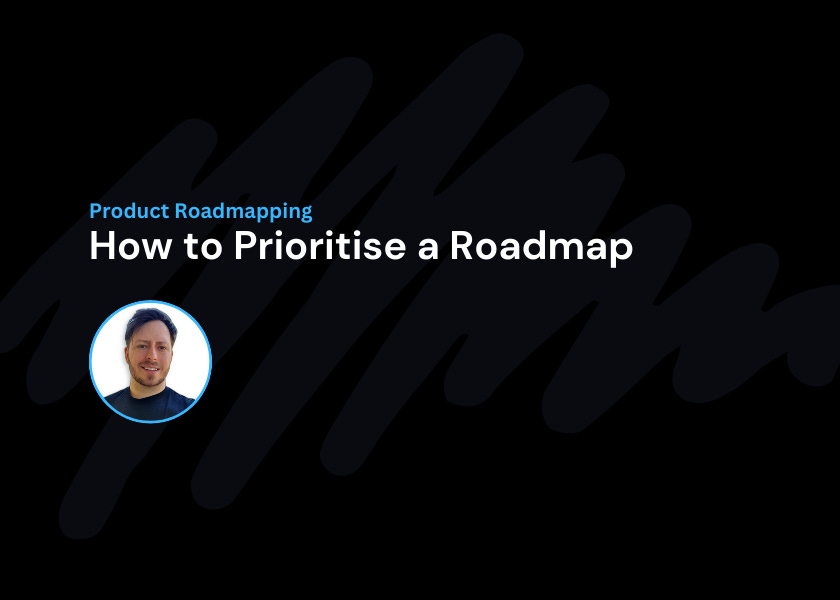 Product Roadmapping
How to Prioritise a Roadmap